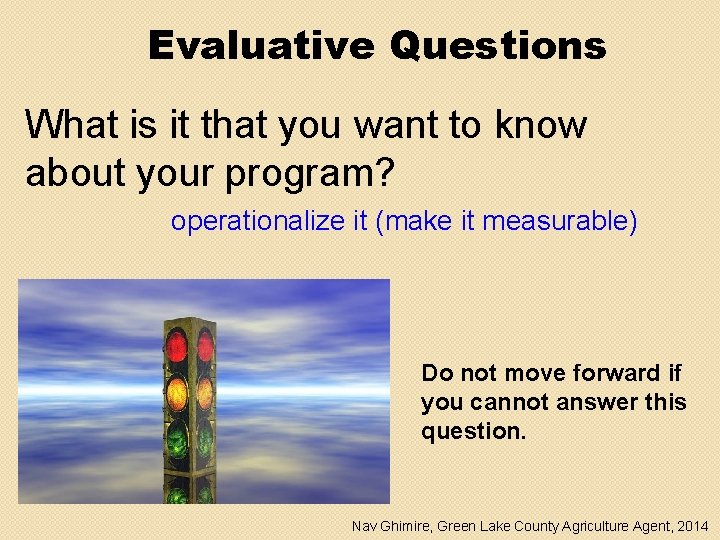 Evaluative Questions

What is it that you want to know about your program?

operationalize it (make it measurable)

Do not move forward if you cannot answer this question.

Nav Ghimire, Green Lake County Agriculture Agent, 2014